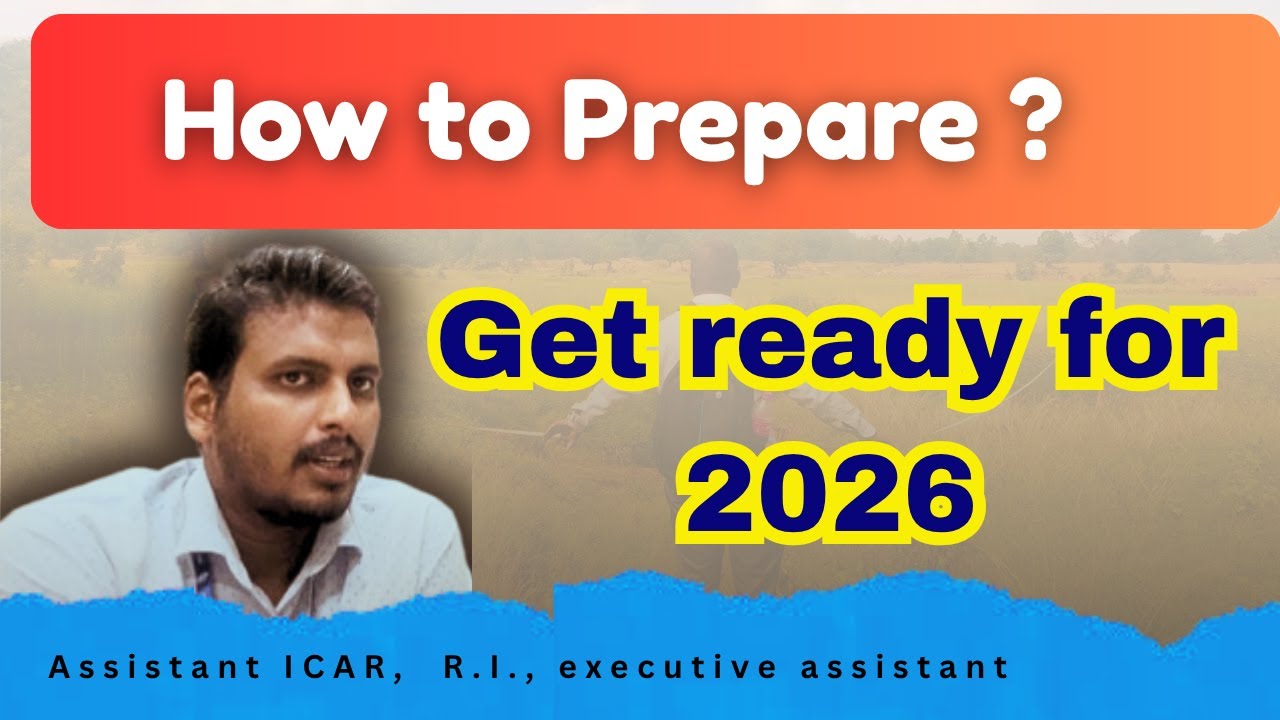 How to Prepare ?

Get ready for 2026

Assistant ICAR, R.I., executive assistant